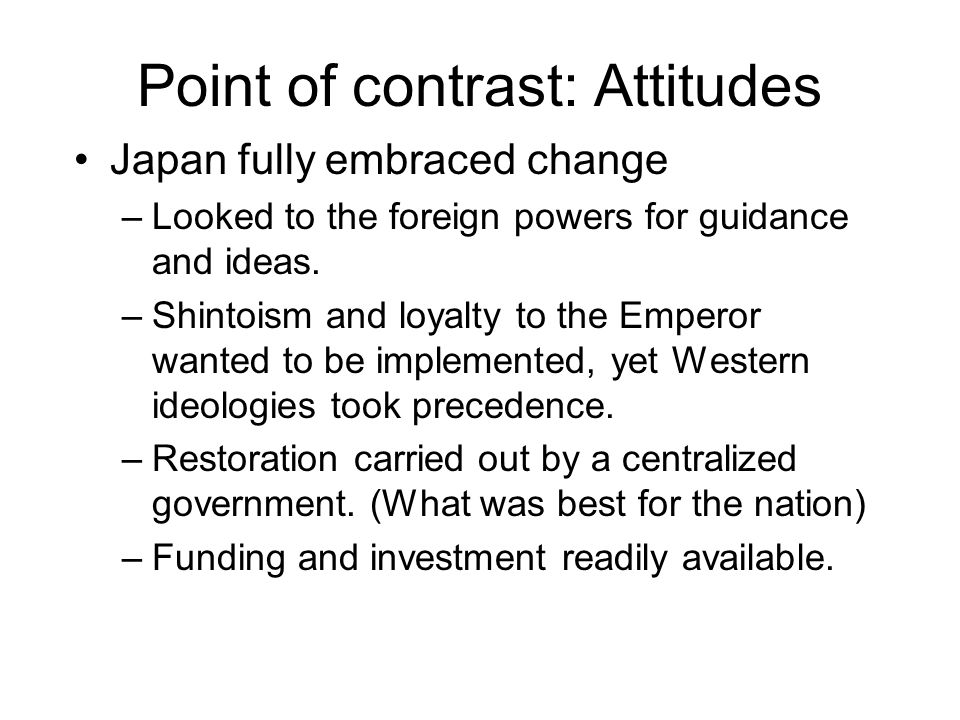 Point of contrast: Attitudes

• Japan fully embraced change

– Looked to the foreign powers for guidance and ideas.

– Shintoism and loyalty to the Emperor wanted to be implemented, yet Western ideologies took precedence.

– Restoration carried out by a centralized government. (What was best for the nation)

– Funding and investment readily available.